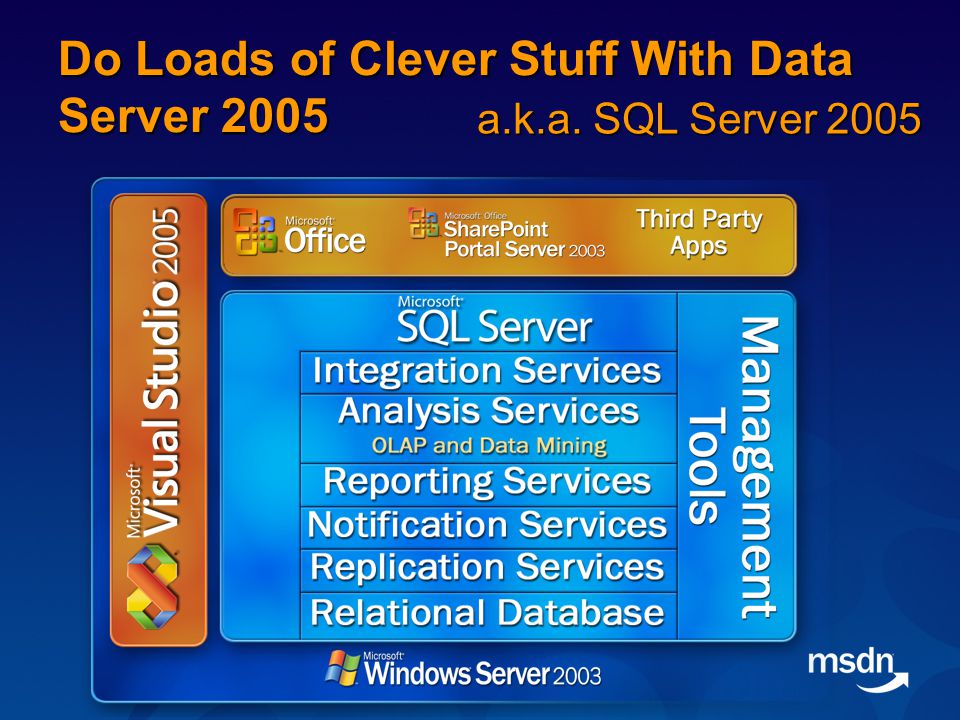 Do Loads of Clever Stuff With Data Server 2005 a.k.a. SQL Server 2005

Microsoft Visual Studio 2005

Microsoft Office

Microsoft Office SharePoint Portal Server 2003

Third Party Apps

Microsoft SQL Server

Integration Services

Analysis Services
OLAP and Data Mining

Reporting Services

Notification Services

Replication Services

Relational Database

Management Tools

Microsoft Windows Server 2003

msdn